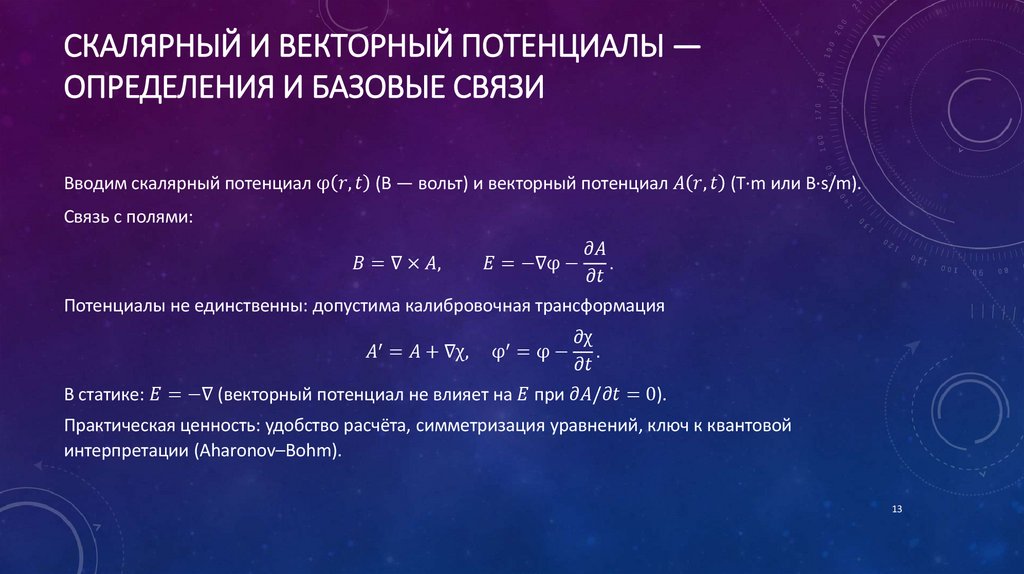 СКАЛЯРНЫЙ И ВЕКТОРНЫЙ ПОТЕНЦИАЛЫ — ОПРЕДЕЛЕНИЯ И БАЗОВЫЕ СВЯЗИ

Вводим скалярный потенциал $\varphi(r,t)$ (В — вольт) и векторный потенциал $A(r,t)$ (T·m или В·s/m).

Связь с полями:

$B = \nabla \times A, \qquad E = -\nabla\varphi - \frac{\partial A}{\partial t}.$

Потенциалы не единственны: допустима калибровочная трансформация

$A' = A + \nabla\chi, \quad \varphi' = \varphi - \frac{\partial \chi}{\partial t}.$

В статике: $E = -\nabla$ (векторный потенциал не влияет на $E$ при $\partial A/\partial t = 0$).

Практическая ценность: удобство расчёта, симметризация уравнений, ключ к квантовой интерпретации (Aharonov–Bohm).

13